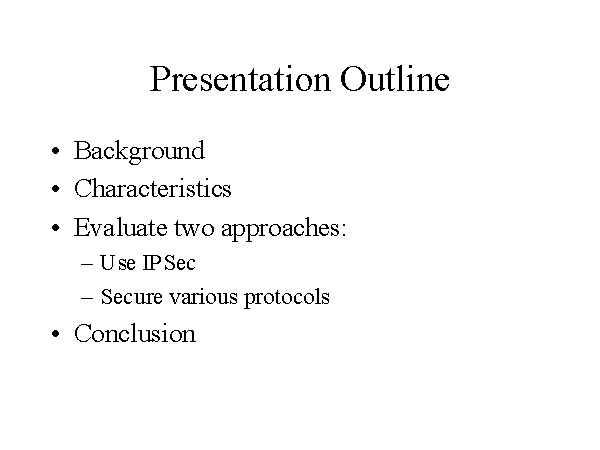 Presentation Outline

• Background
• Characteristics
• Evaluate two approaches:
  – Use IPSec
  – Secure various protocols
• Conclusion